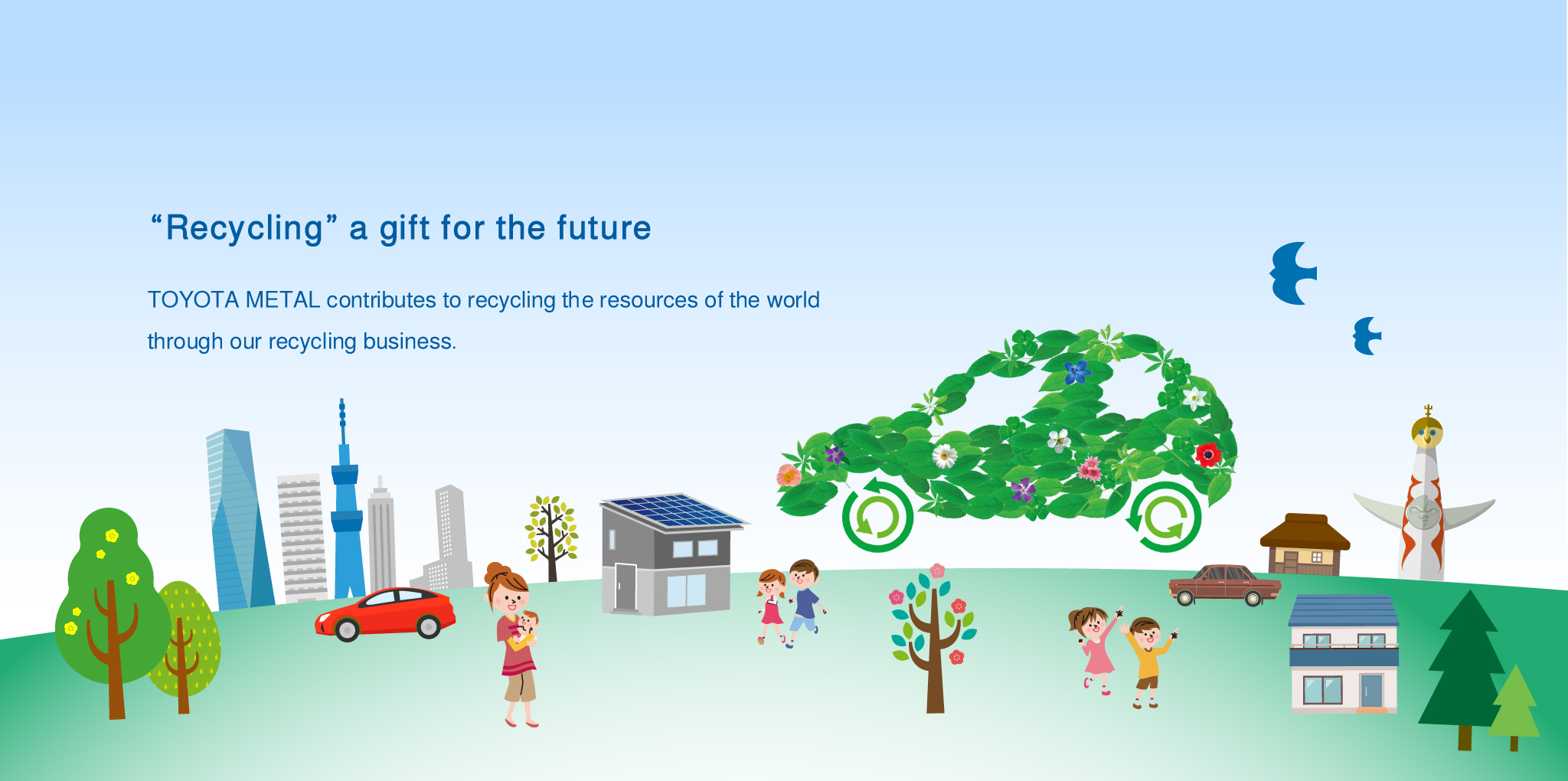 “Recycling” a gift for the future

TOYOTA METAL contributes to recycling the resources of the world through our recycling business.